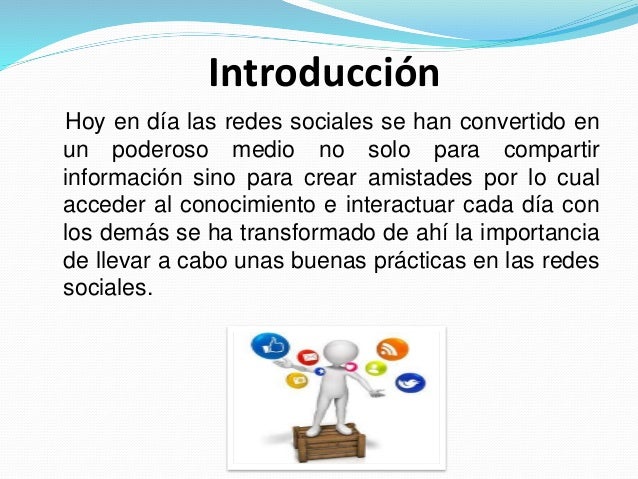 Introducción

Hoy en día las redes sociales se han convertido en un poderoso medio no solo para compartir información sino para crear amistades por lo cual acceder al conocimiento e interactuar cada día con los demás se ha transformado de ahí la importancia de llevar a cabo unas buenas prácticas en las redes sociales.